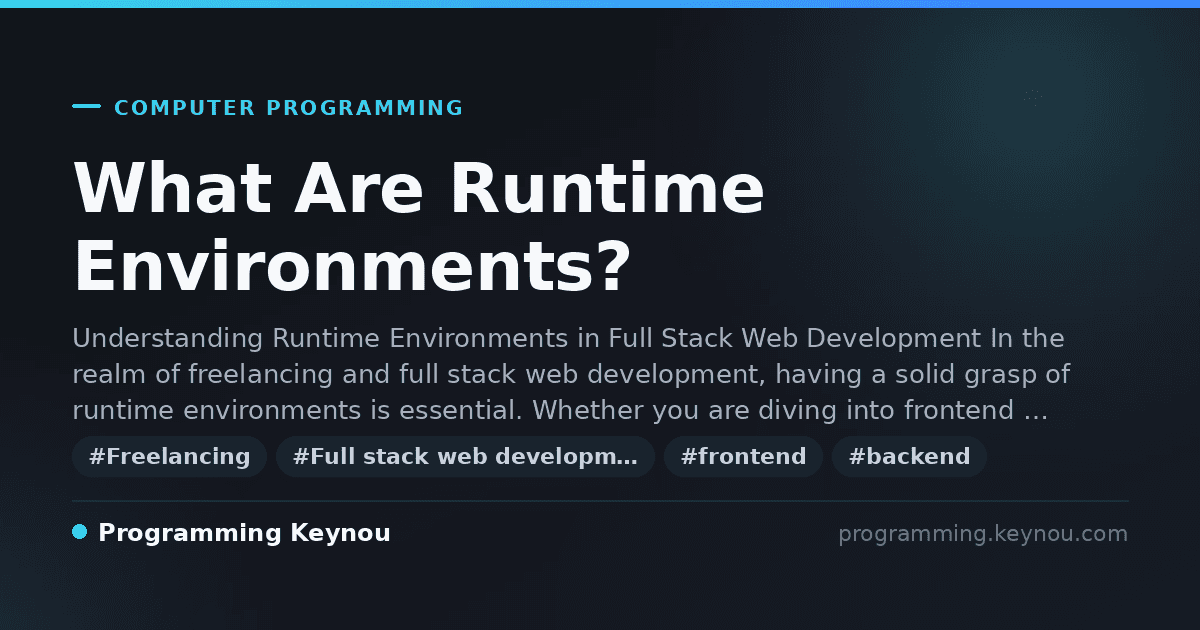 COMPUTER PROGRAMMING

What Are Runtime Environments?

Understanding Runtime Environments in Full Stack Web Development In the realm of freelancing and full stack web development, having a solid grasp of runtime environments is essential. Whether you are diving into frontend …

#Freelancing #Full stack web developm… #frontend #backend

Programming Keynou

programming.keynou.com